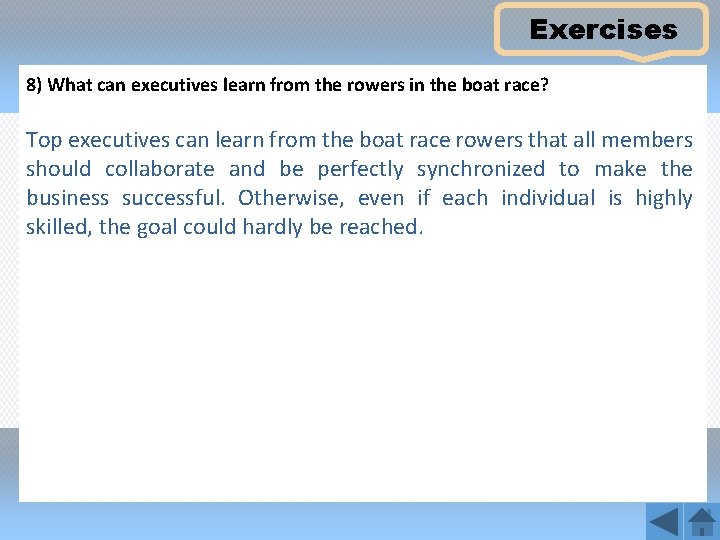 Exercises

8) What can executives learn from the rowers in the boat race?

Top executives can learn from the boat race rowers that all members should collaborate and be perfectly synchronized to make the business successful. Otherwise, even if each individual is highly skilled, the goal could hardly be reached.